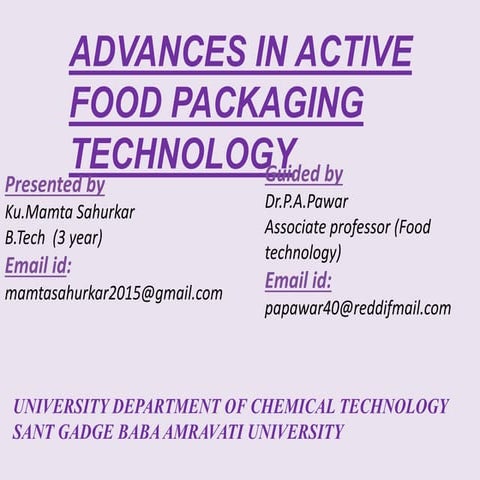 ADVANCES IN ACTIVE FOOD PACKAGING TECHNOLOGY

Presented by
Ku.Mamta Sahurkar
B.Tech (3 year)
Email id:
mamtasahurkar2015@gmail.com

Guided by
Dr.P.A.Pawar
Associate professor (Food technology)
Email id:
papawar40@reddifmail.com

UNIVERSITY DEPARTMENT OF CHEMICAL TECHNOLOGY
SANT GADGE BABA AMRAVATI UNIVERSITY